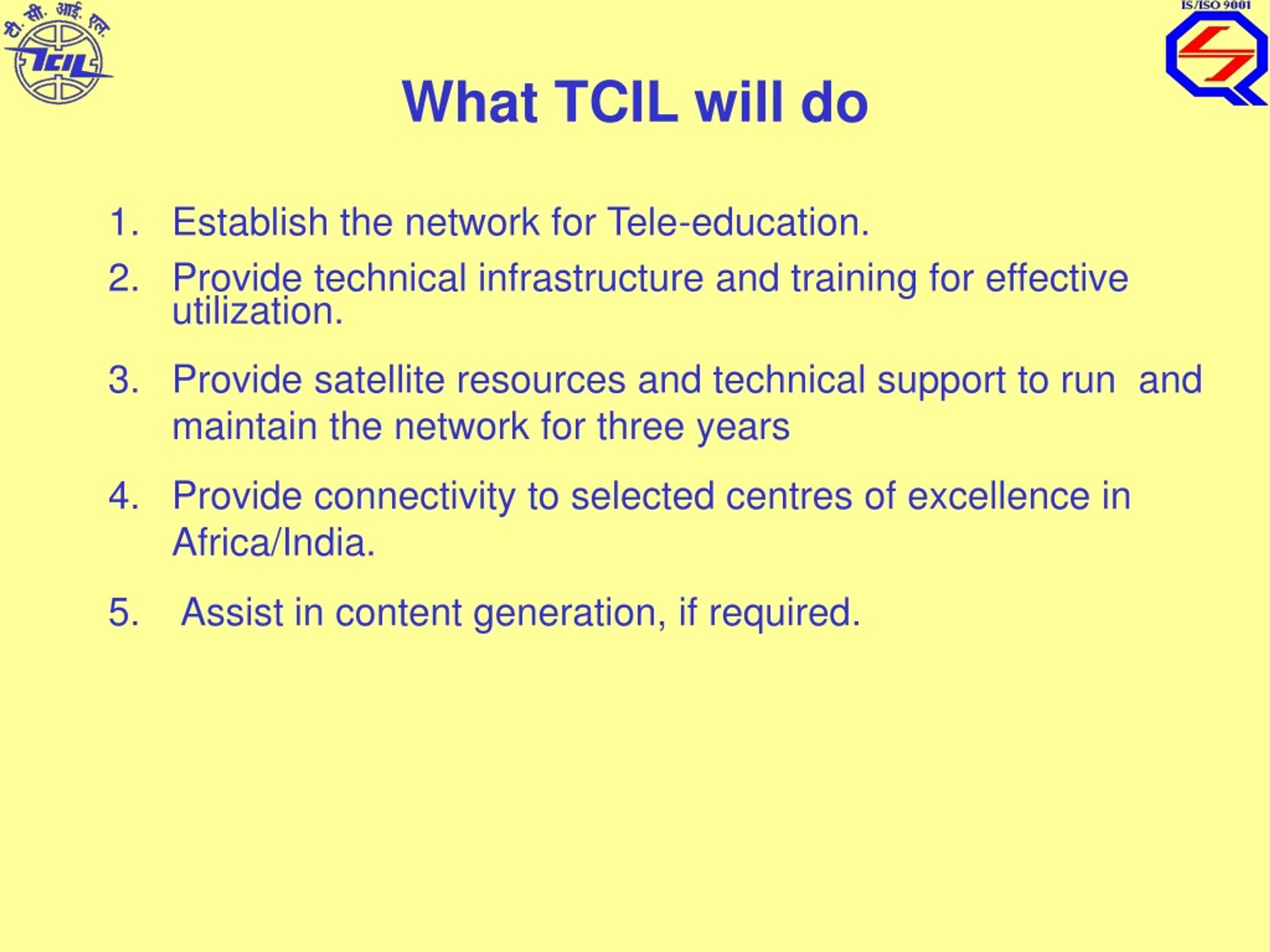 टी. सी. आई. एल.
TCIL

IS/ISO 9001

What TCIL will do

1. Establish the network for Tele-education.
2. Provide technical infrastructure and training for effective utilization.
3. Provide satellite resources and technical support to run and maintain the network for three years
4. Provide connectivity to selected centres of excellence in Africa/India.
5. Assist in content generation, if required.